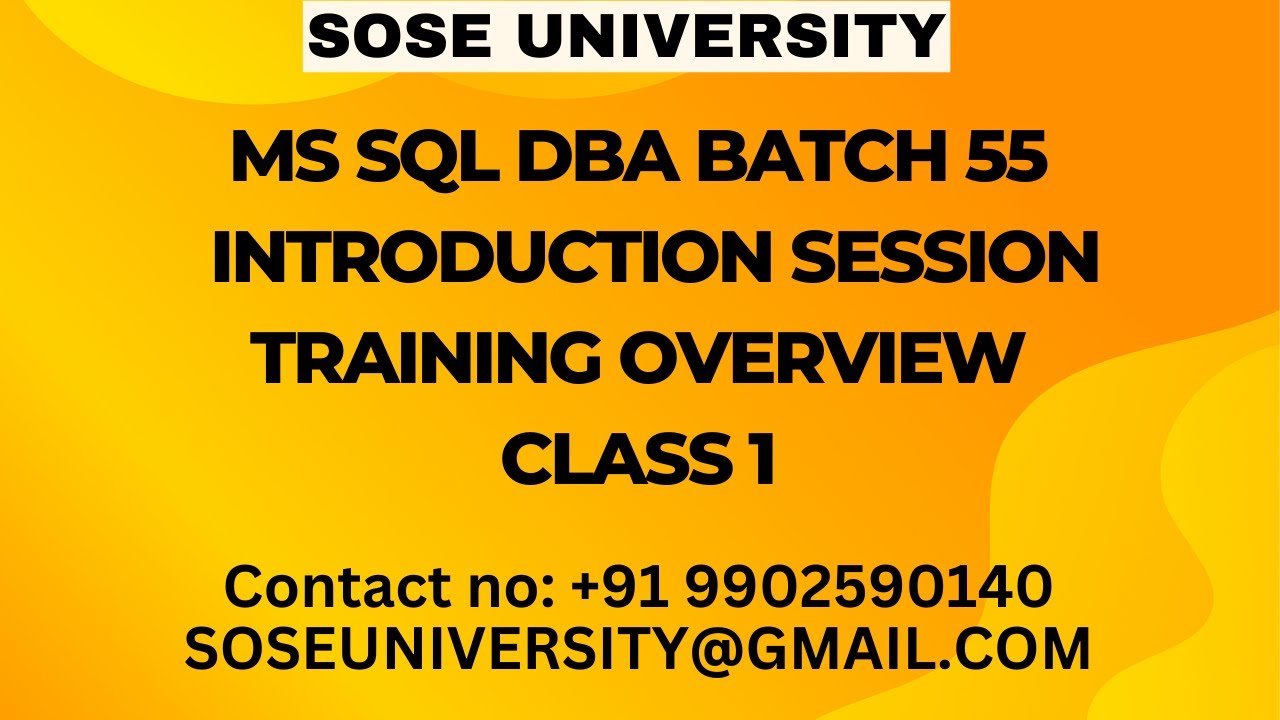 SOSE UNIVERSITY

MS SQL DBA BATCH 55
INTRODUCTION SESSION
TRAINING OVERVIEW
CLASS 1

Contact no: +91 9902590140
SOSEUNIVERSITY@GMAIL.COM